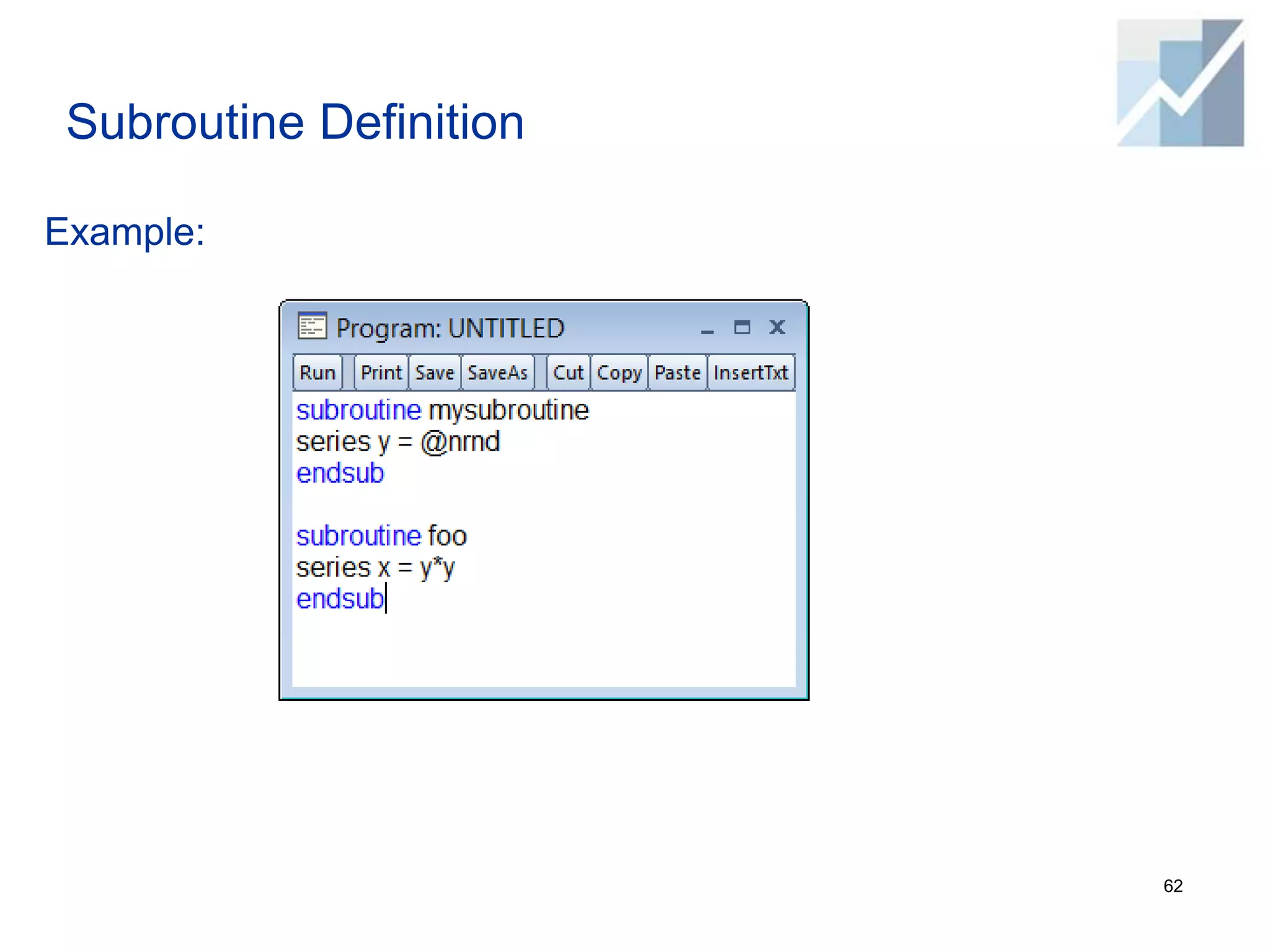 Subroutine Definition

Example:

Program: UNTITLED

Run Print Save SaveAs Cut Copy Paste InsertTxt

subroutine mysubroutine
series y = @nrnd
endsub

subroutine foo
series x = y*y
endsub

62